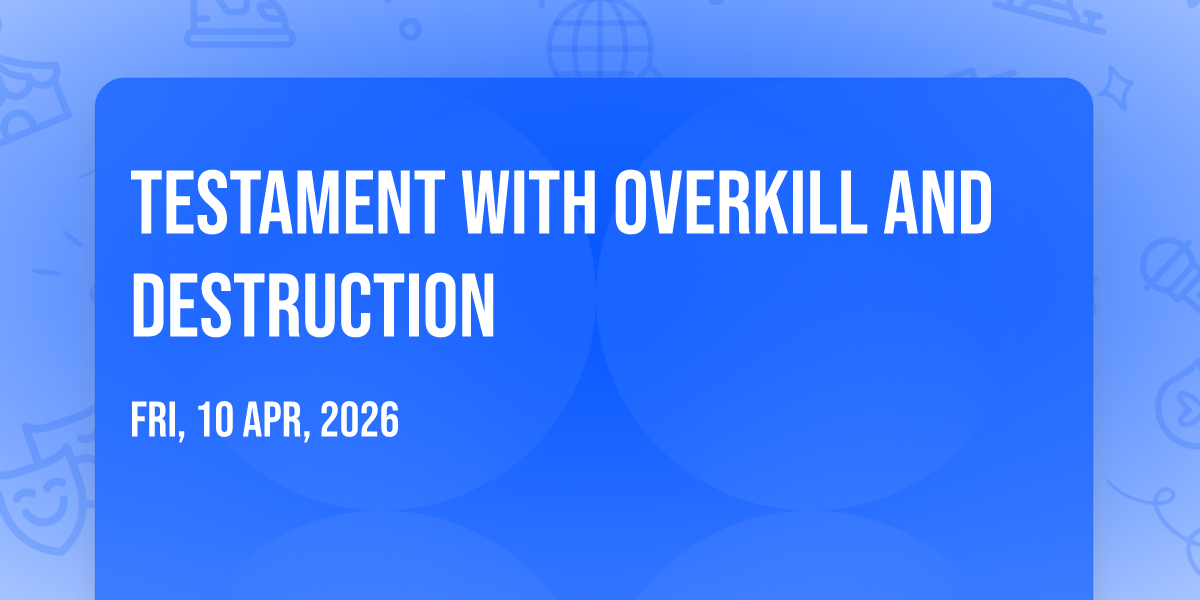 TESTAMENT WITH OVERKILL AND DESTRUCTION

FRI, 10 APR, 2026